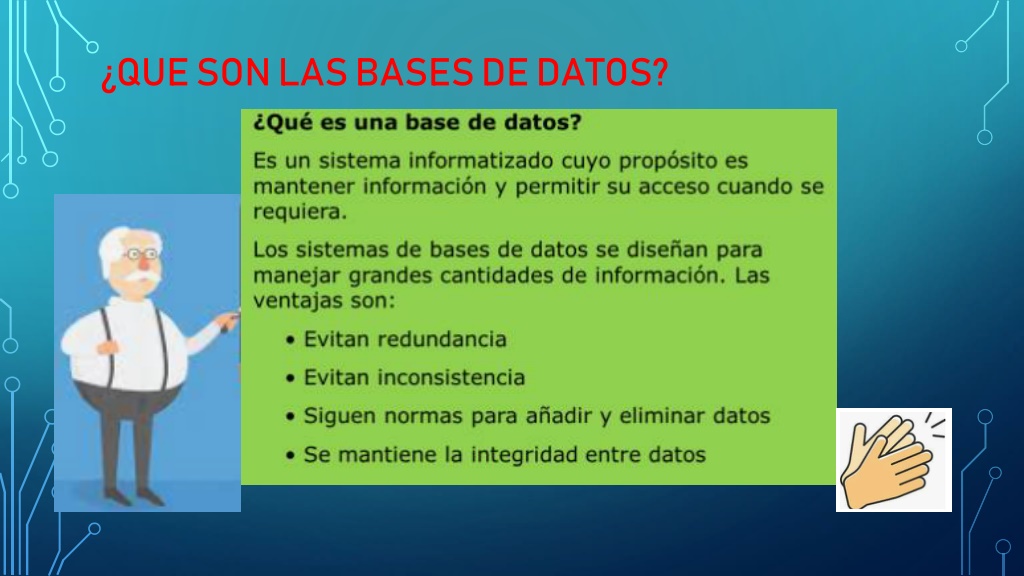 ¿QUE SON LAS BASES DE DATOS?

¿Qué es una base de datos?

Es un sistema informatizado cuyo propósito es mantener información y permitir su acceso cuando se requiera.

Los sistemas de bases de datos se diseñan para manejar grandes cantidades de información. Las ventajas son:

• Evitan redundancia
• Evitan inconsistencia
• Siguen normas para añadir y eliminar datos
• Se mantiene la integridad entre datos